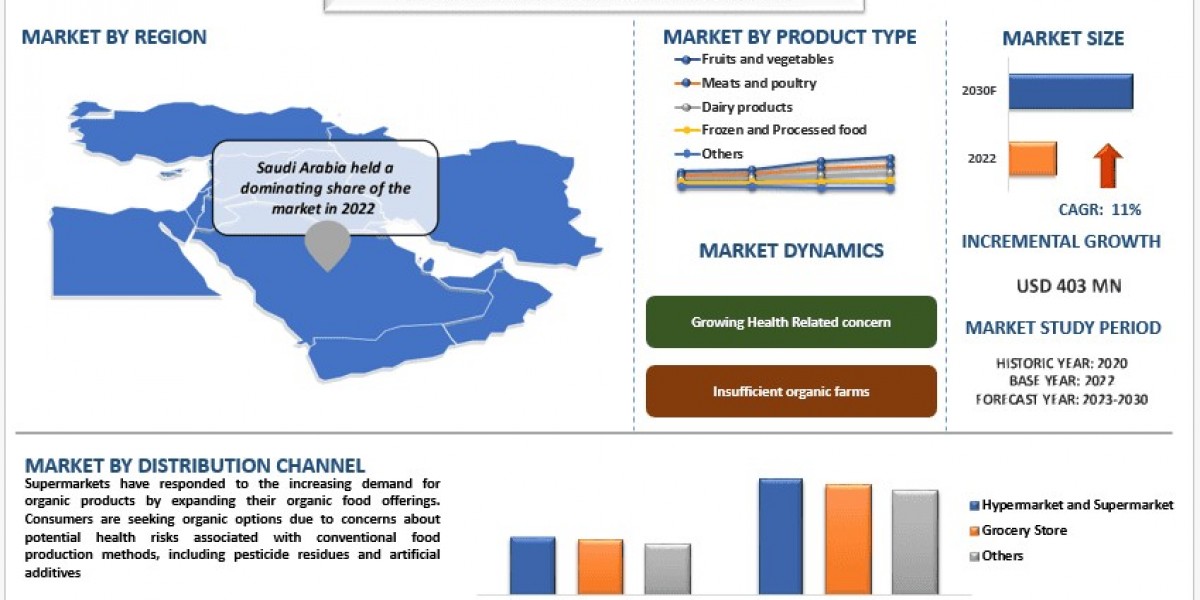 MARKET BY REGION

Saudi Arabia held a dominating share of the market in 2022

MARKET BY PRODUCT TYPE

Fruits and vegetables
Meats and poultry
Dairy products
Frozen and Processed food
Others

MARKET DYNAMICS

Growing Health Related concern

Insufficient organic farms

MARKET SIZE

2030F

2022

CAGR: 11%

INCREMENTAL GROWTH

USD 403 MN

MARKET STUDY PERIOD

HISTORIC YEAR: 2020
BASE YEAR: 2022
FORECAST YEAR: 2023-2030

MARKET BY DISTRIBUTION CHANNEL

Supermarkets have responded to the increasing demand for organic products by expanding their organic food offerings. Consumers are seeking organic options due to concerns about potential health risks associated with conventional food production methods, including pesticide residues and artificial additives

Hypermarket and Supermarket
Grocery Store
Others